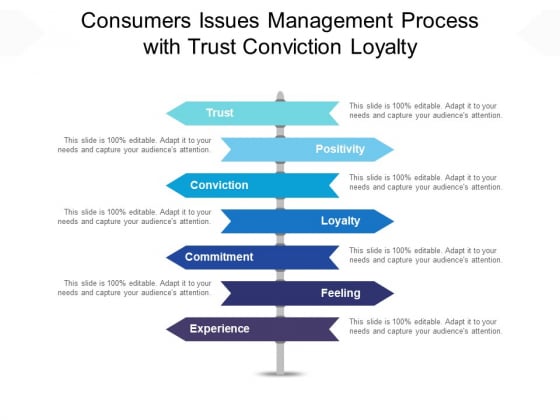 Consumers Issues Management Process with Trust Conviction Loyalty

Trust
This slide is 100% editable. Adapt it to your needs and capture your audience's attention.

This slide is 100% editable. Adapt it to your needs and capture your audience's attention.
Positivity

Conviction
This slide is 100% editable. Adapt it to your needs and capture your audience's attention.

This slide is 100% editable. Adapt it to your needs and capture your audience's attention.
Loyalty

Commitment
This slide is 100% editable. Adapt it to your needs and capture your audience's attention.

This slide is 100% editable. Adapt it to your needs and capture your audience's attention.
Feeling

Experience
This slide is 100% editable. Adapt it to your needs and capture your audience's attention.